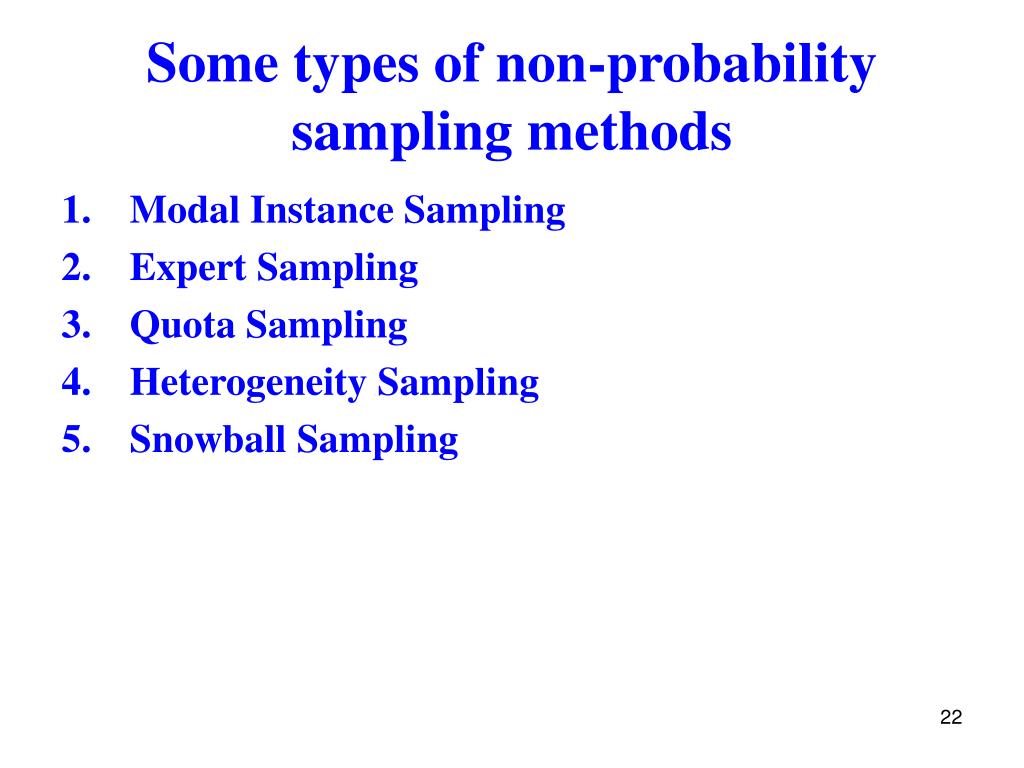 Some types of non-probability sampling methods

1. Modal Instance Sampling
2. Expert Sampling
3. Quota Sampling
4. Heterogeneity Sampling
5. Snowball Sampling

22